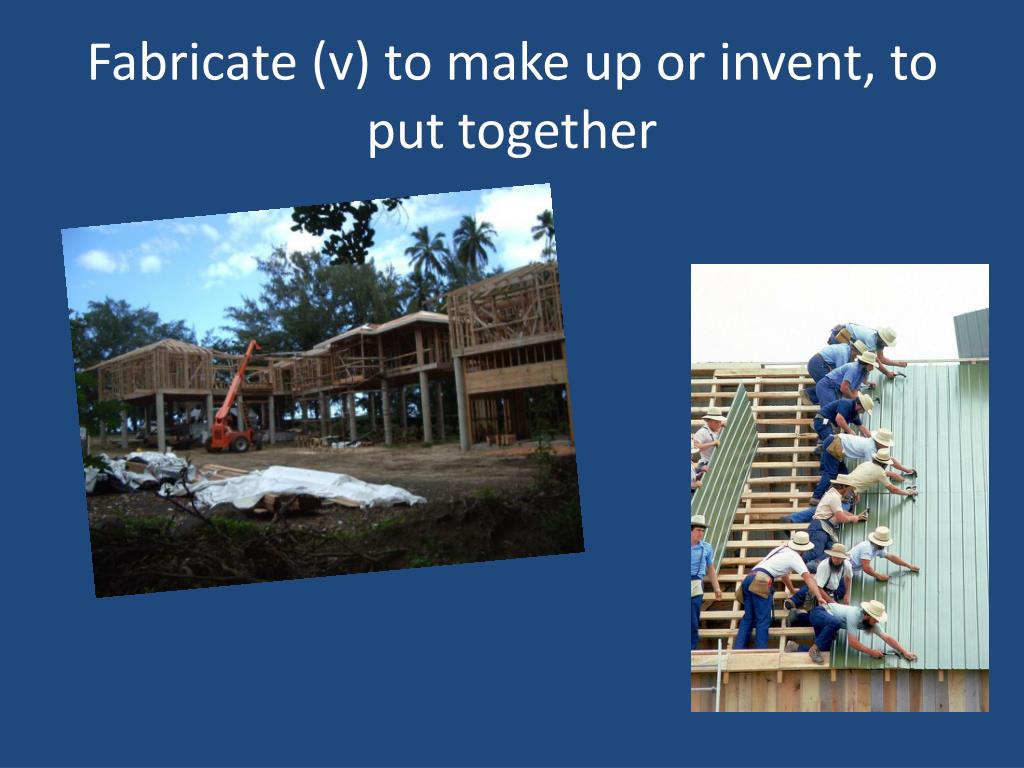 Fabricate (v) to make up or invent, to put together